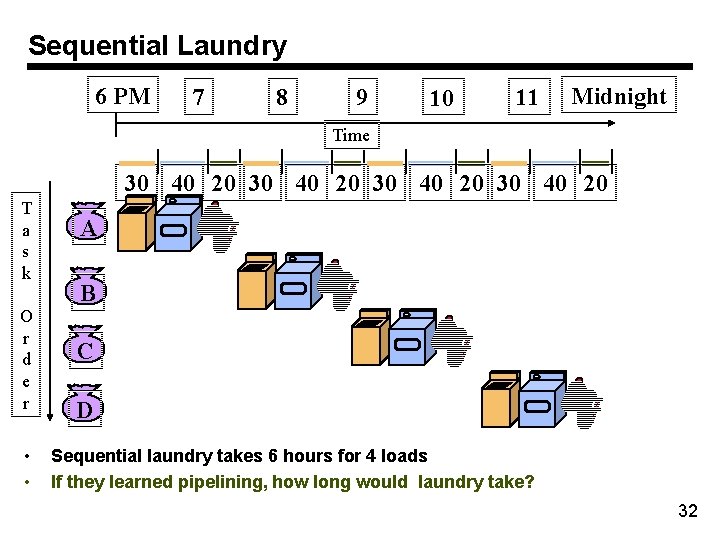 Sequential Laundry

6 PM 7 8 9 10 11 Midnight

Time

30 40 20 30 40 20 30 40 20 30 40 20

Task Order

A

B

C

D

• Sequential laundry takes 6 hours for 4 loads
• If they learned pipelining, how long would laundry take?

32